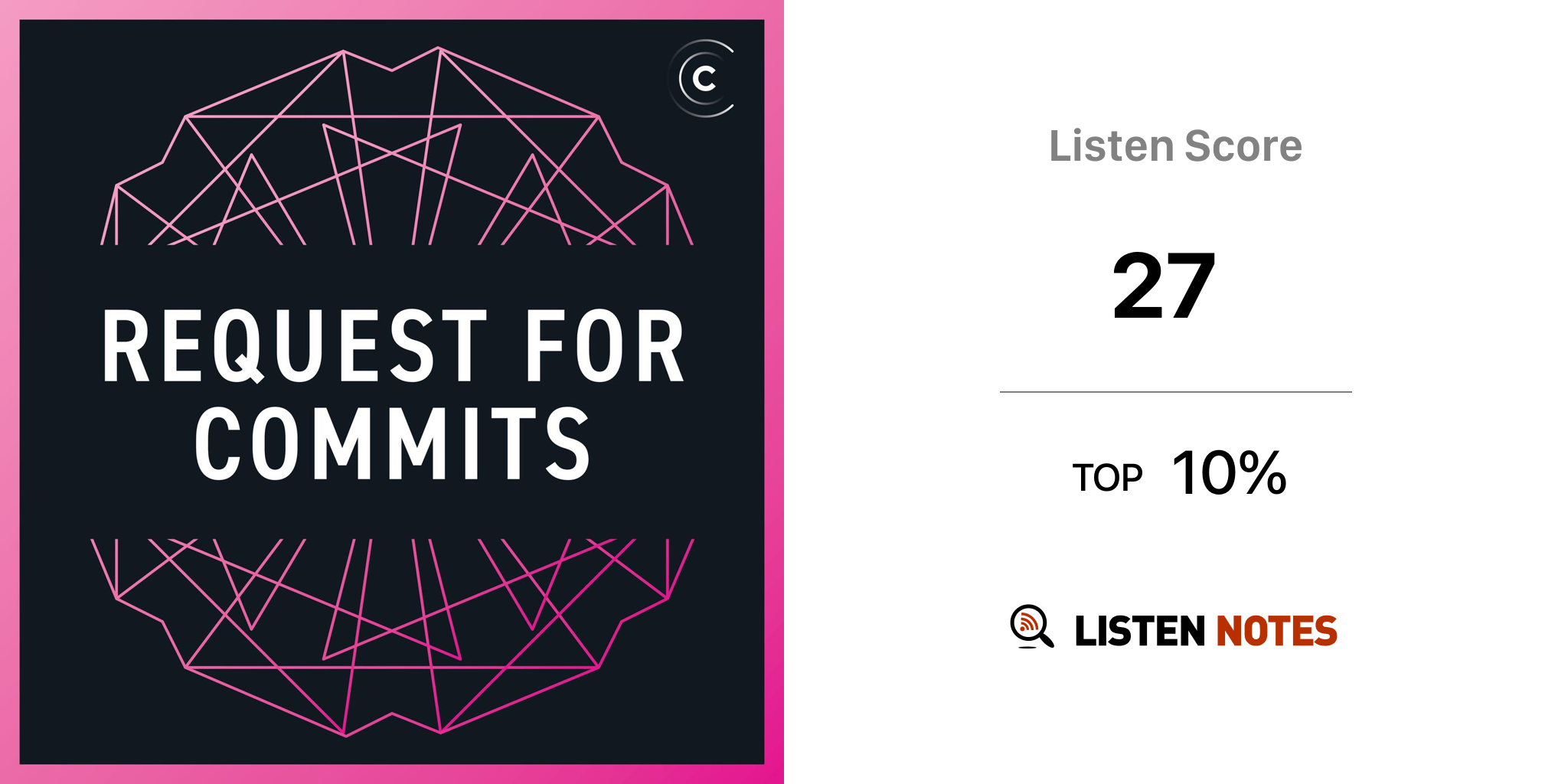 C

REQUEST FOR COMMITS

Listen Score

27

TOP 10%

LISTEN NOTES